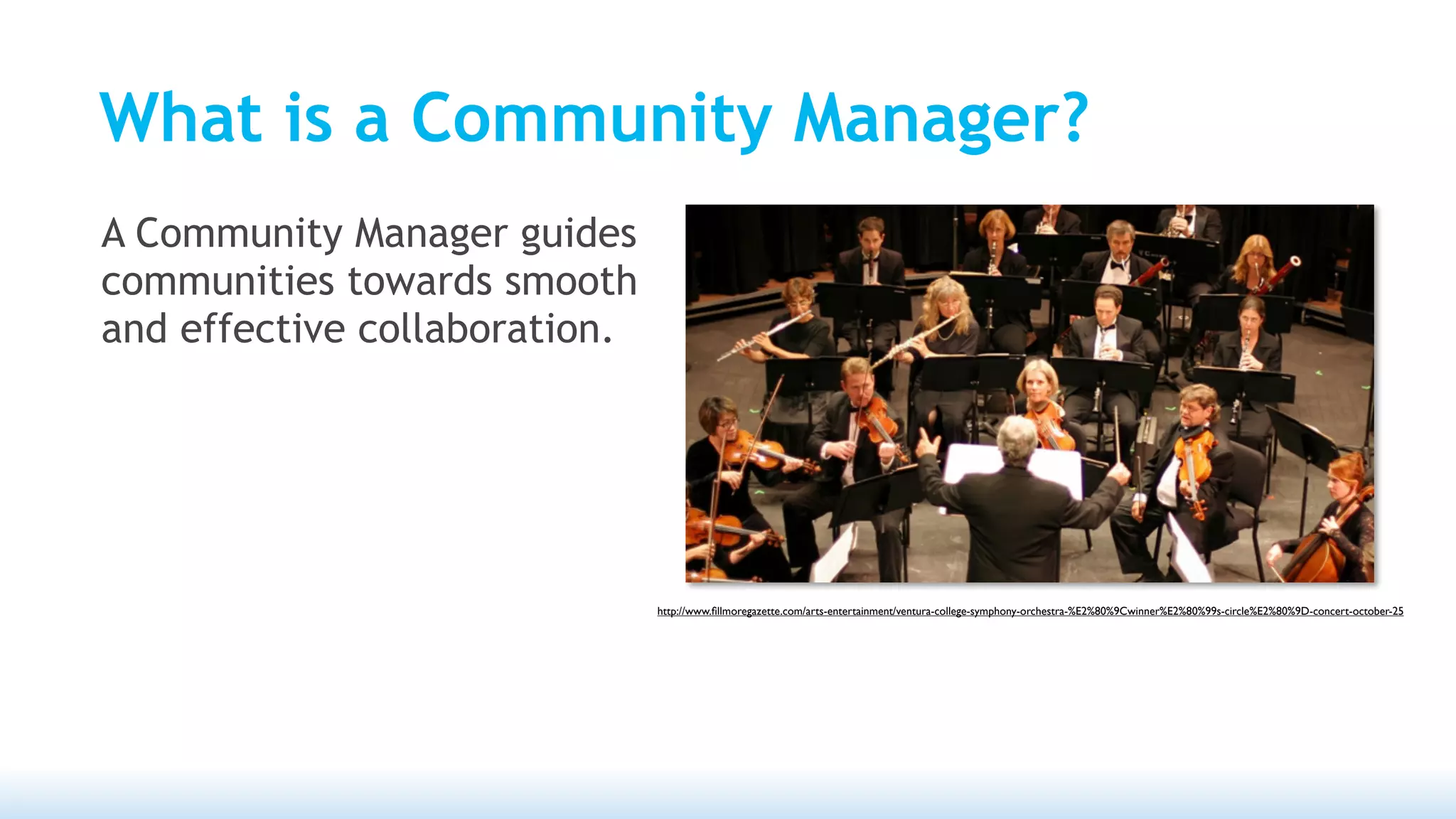 What is a Community Manager?

A Community Manager guides communities towards smooth and effective collaboration.

http://www.fillmoregazette.com/arts-entertainment/ventura-college-symphony-orchestra-%E2%80%9Cwinner%E2%80%99s-circle%E2%80%9D-concert-october-25